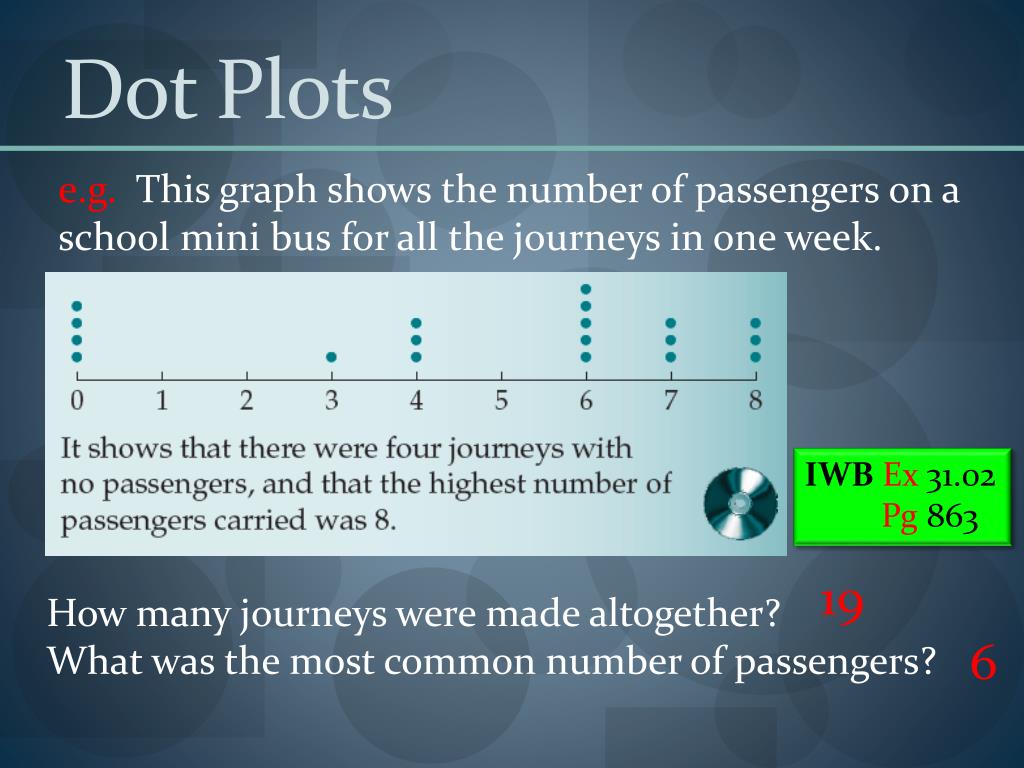 Dot Plots

e.g. This graph shows the number of passengers on a school mini bus for all the journeys in one week.

0 1 2 3 4 5 6 7 8

It shows that there were four journeys with no passengers, and that the highest number of passengers carried was 8.

IWB Ex 31.02
Pg 863

How many journeys were made altogether? 19
What was the most common number of passengers? 6